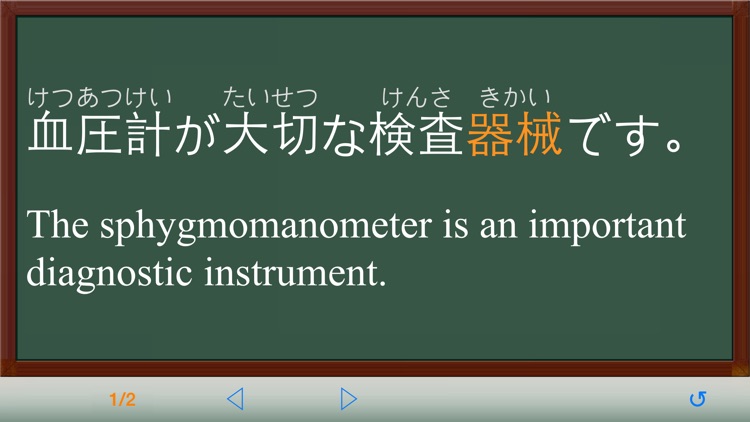 けつあつけい たいせつ けんさ きかい
血圧計が大切な検査器械です。

The sphygmomanometer is an important diagnostic instrument.

1/2